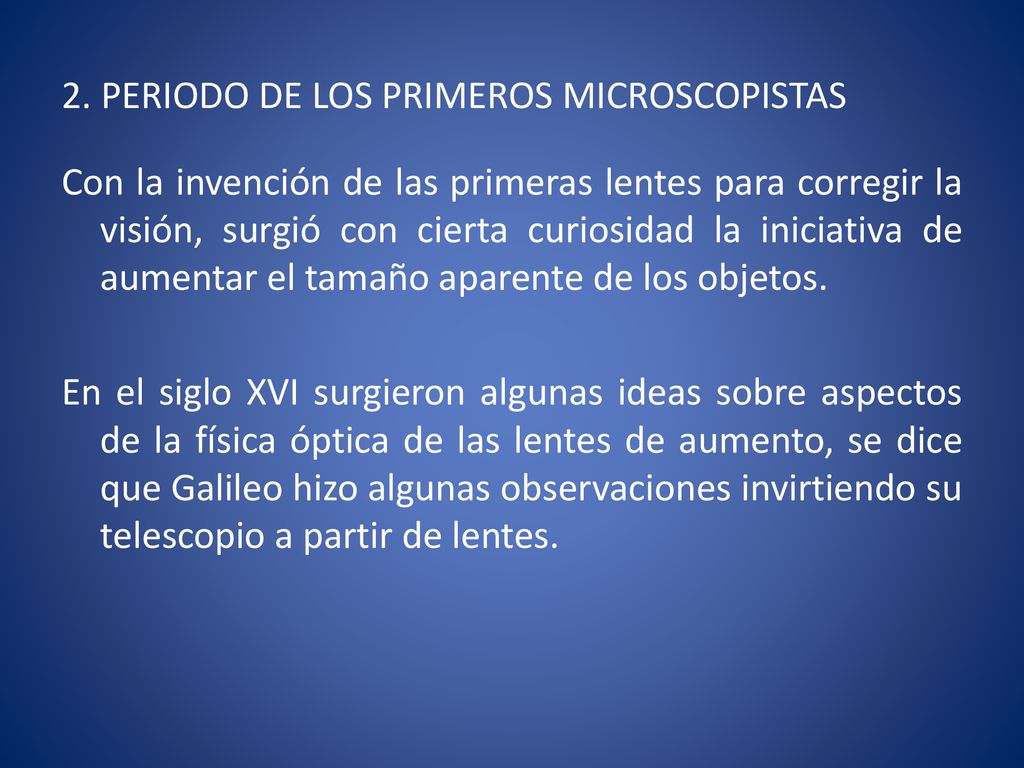 2. PERIODO DE LOS PRIMEROS MICROSCOPISTAS

Con la invención de las primeras lentes para corregir la visión, surgió con cierta curiosidad la iniciativa de aumentar el tamaño aparente de los objetos.

En el siglo XVI surgieron algunas ideas sobre aspectos de la física óptica de las lentes de aumento, se dice que Galileo hizo algunas observaciones invirtiendo su telescopio a partir de lentes.